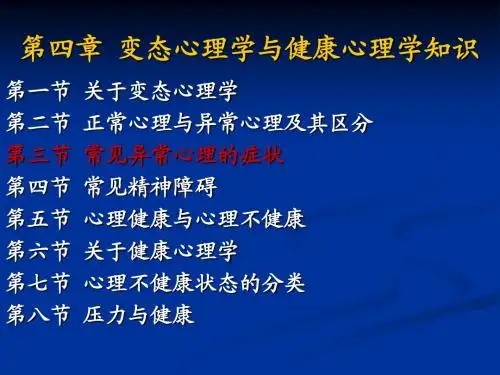 第四章 变态心理学与健康心理学知识

第一节 关于变态心理学
第二节 正常心理与异常心理及其区分
第三节 常见异常心理的症状
第四节 常见精神障碍
第五节 心理健康与心理不健康
第六节 关于健康心理学
第七节 心理不健康状态的分类
第八节 压力与健康